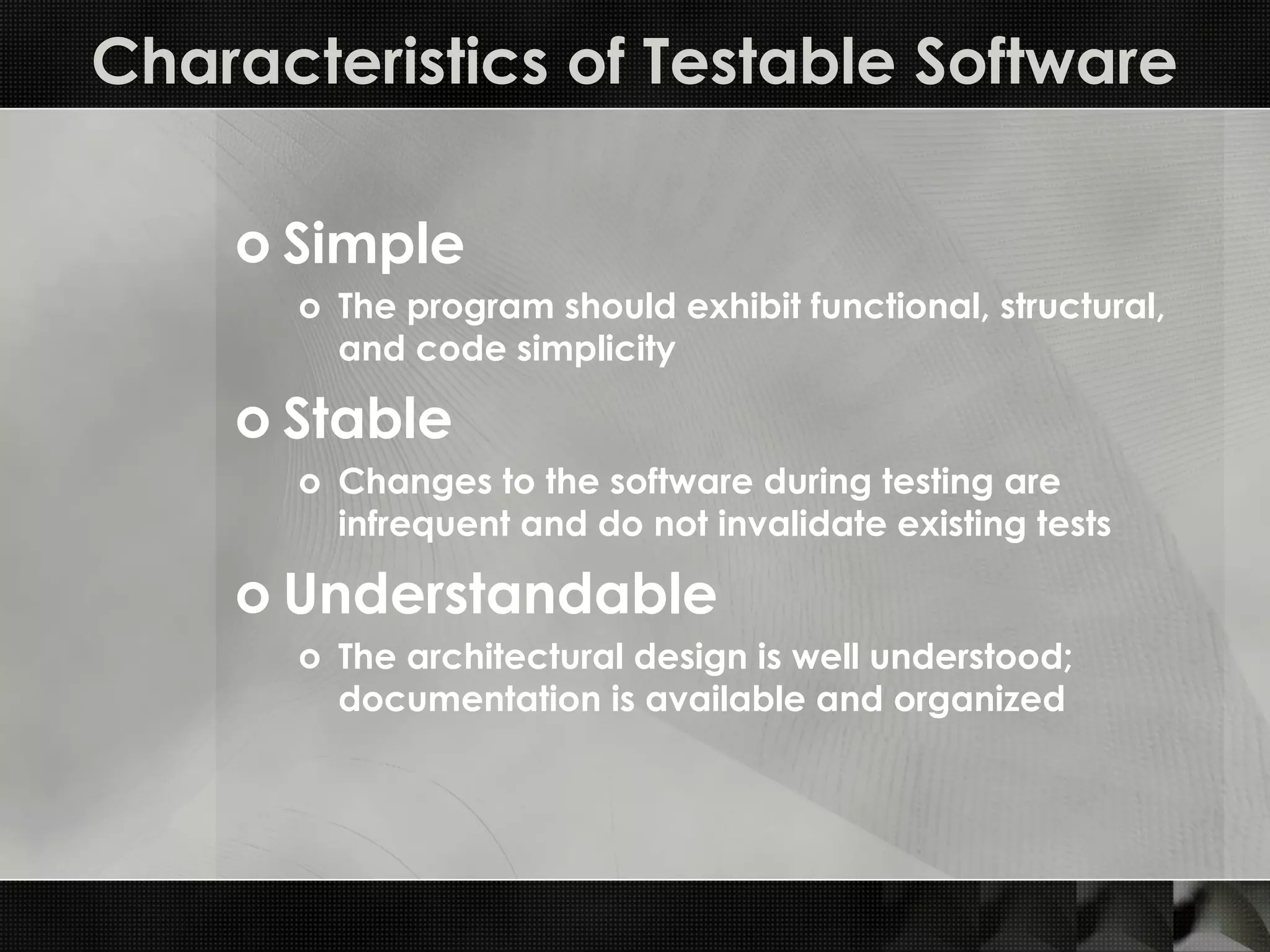 Characteristics of Testable Software

o Simple

o The program should exhibit functional, structural, and code simplicity

o Stable

o Changes to the software during testing are infrequent and do not invalidate existing tests

o Understandable

o The architectural design is well understood; documentation is available and organized